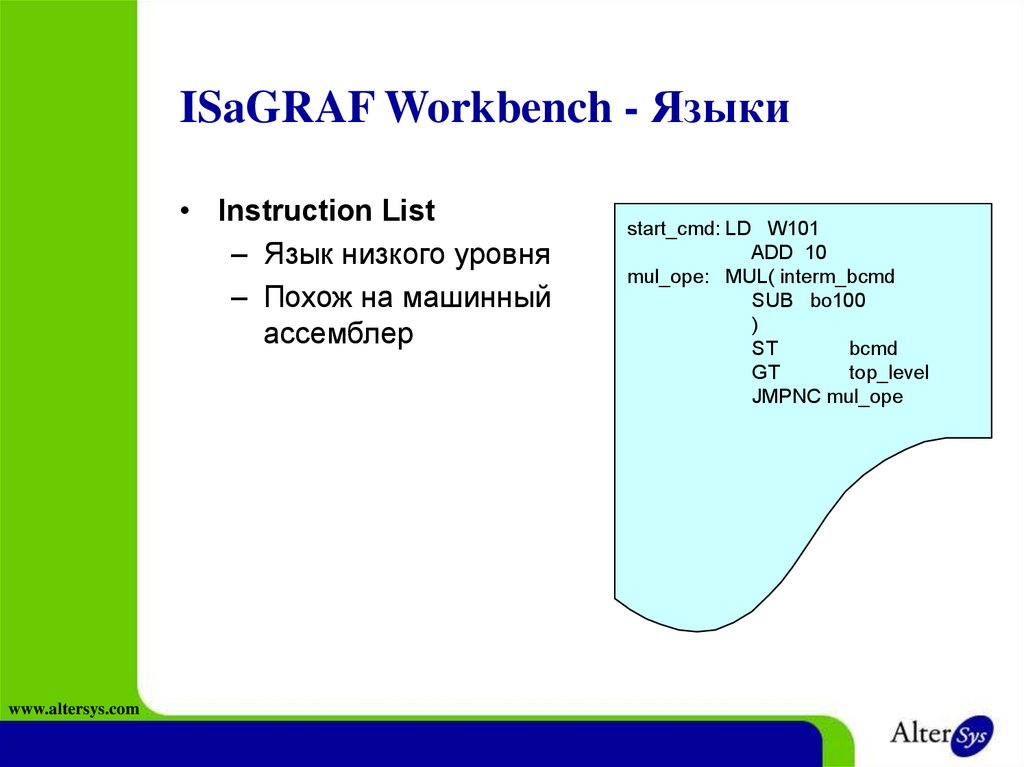 ISaGRAF Workbench - Языки

• Instruction List
– Язык низкого уровня
– Похож на машинный ассемблер

start_cmd: LD W101
ADD 10
mul_ope: MUL( interm_bcmd
SUB bo100
)
ST bcmd
GT top_level
JMPNC mul_ope

www.altersys.com

AlterSys